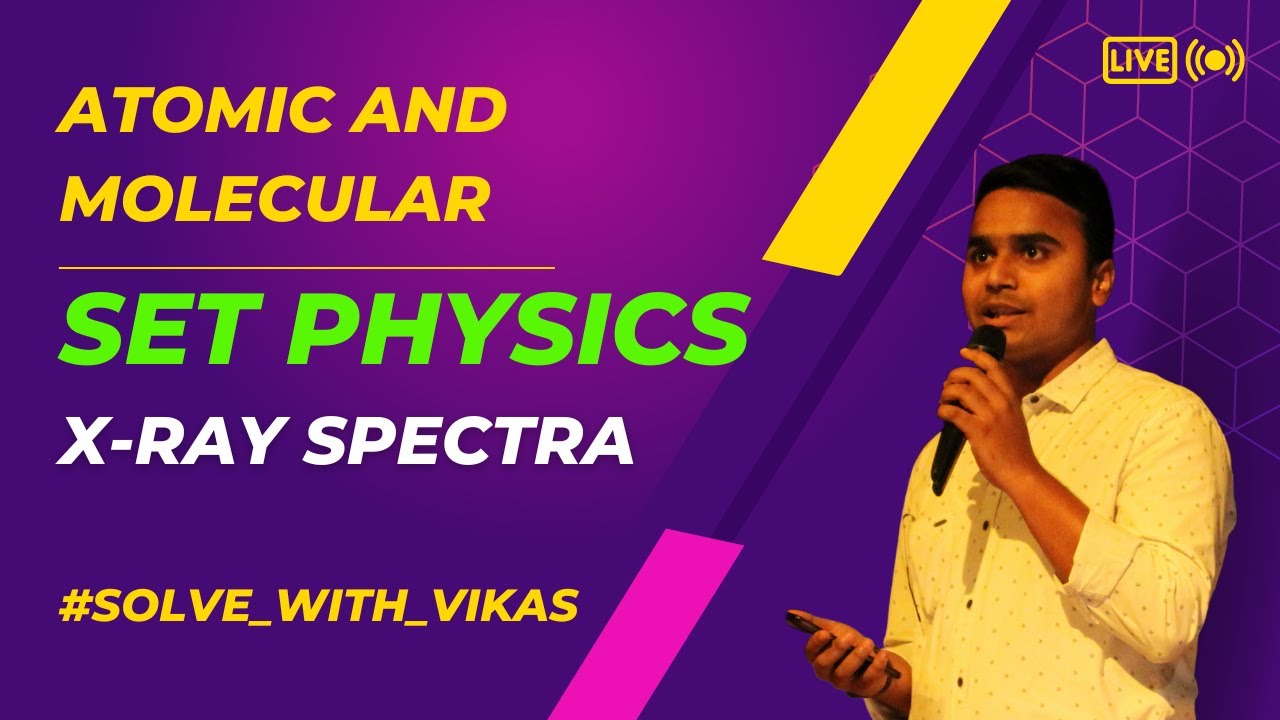 ATOMIC AND MOLECULAR

SET PHYSICS

X-RAY SPECTRA

#SOLVE_WITH_VIKAS

LIVE